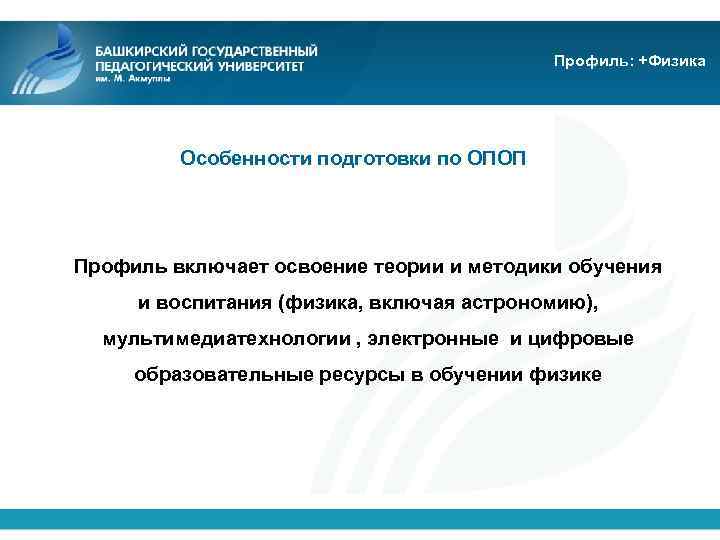 БАШКИРСКИЙ ГОСУДАРСТВЕННЫЙ ПЕДАГОГИЧЕСКИЙ УНИВЕРСИТЕТ им. М. Акмуллы

Профиль: +Физика

Особенности подготовки по ОПОП

Профиль включает освоение теории и методики обучения и воспитания (физика, включая астрономию), мультимедиатехнологии , электронные и цифровые образовательные ресурсы в обучении физике